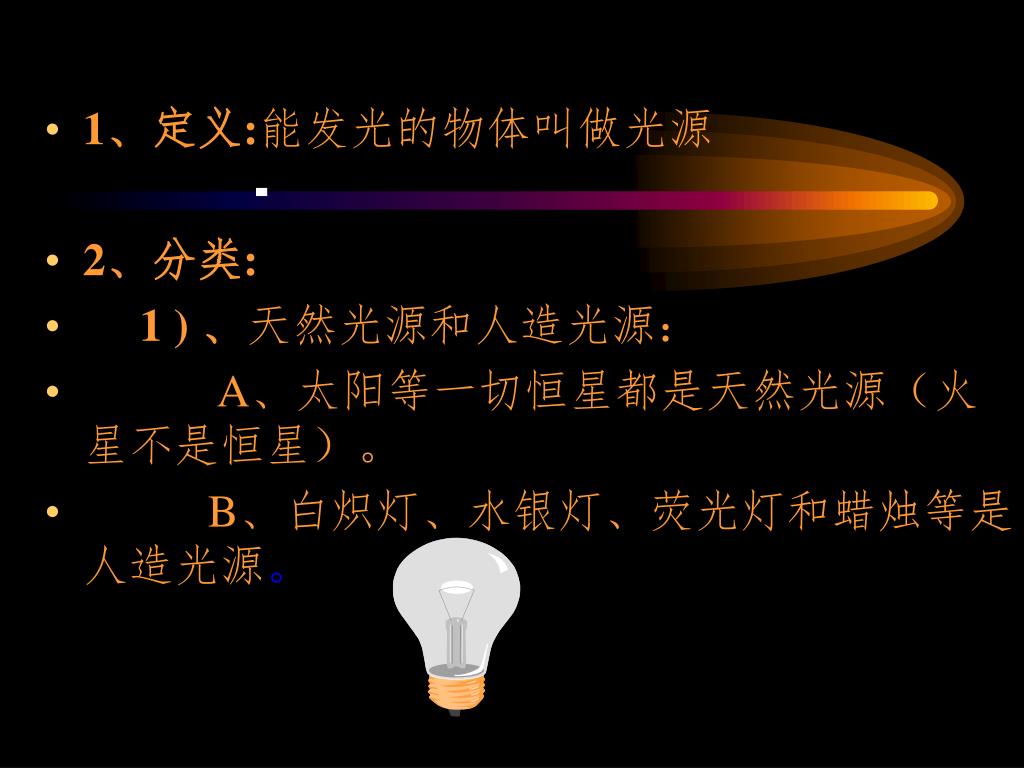 • 1、定义:能发光的物体叫做光源

• 2、分类:

• 1 ) 、天然光源和人造光源:

• A、太阳等一切恒星都是天然光源（火星不是恒星）。

• B、白炽灯、水银灯、荧光灯和蜡烛等是人造光源。